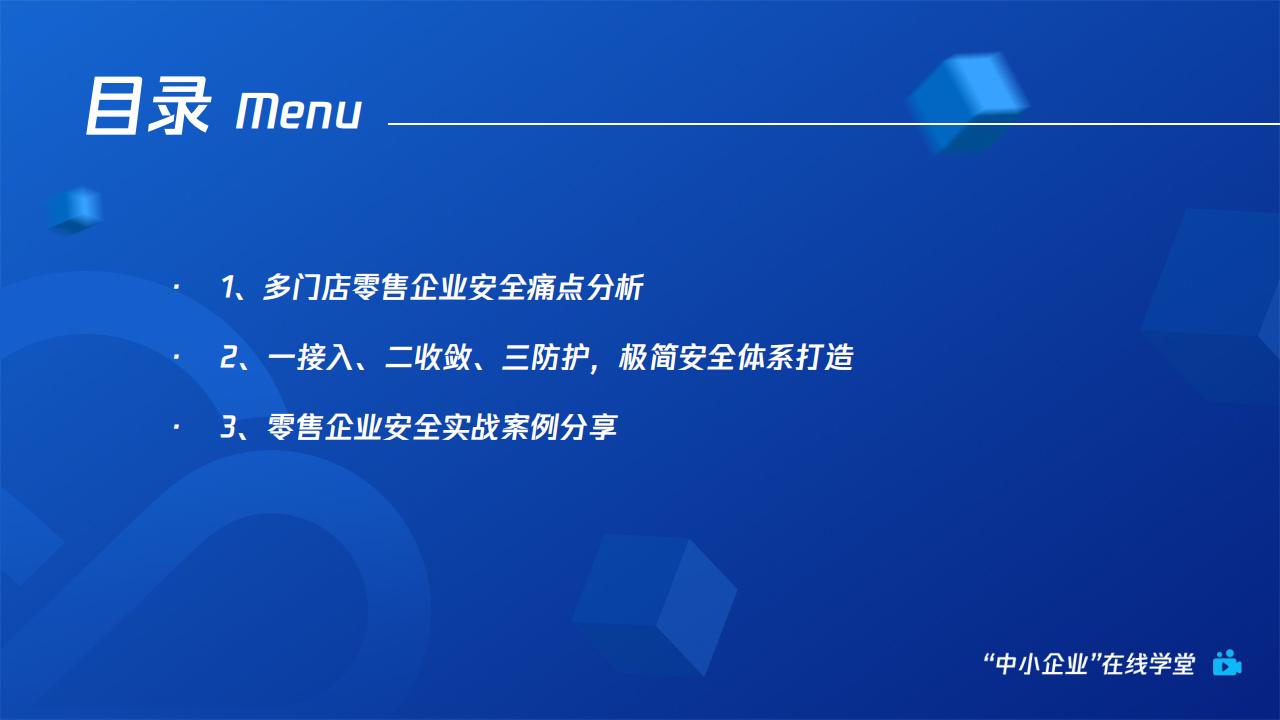 目录 Menu

· 1、多门店零售企业安全痛点分析

· 2、一接入、二收敛、三防护，极简安全体系打造

· 3、零售企业安全实战案例分享

“中小企业”在线学堂